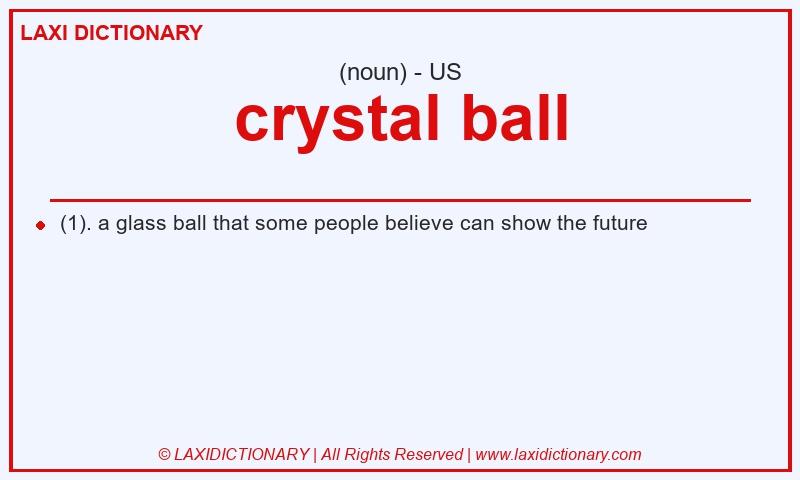 LAXI DICTIONARY

(noun) - US

crystal ball

(1). a glass ball that some people believe can show the future

© LAXIDICTIONARY | All Rights Reserved | www.laxidictionary.com